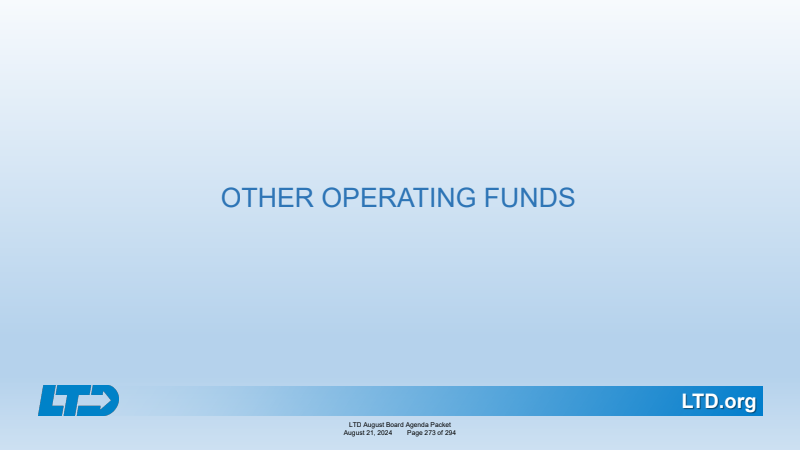 OTHER OPERATING FUNDS

LTD

LTD.org

LTD August Board Agenda Packet
August 21, 2024 Page 273 of 294